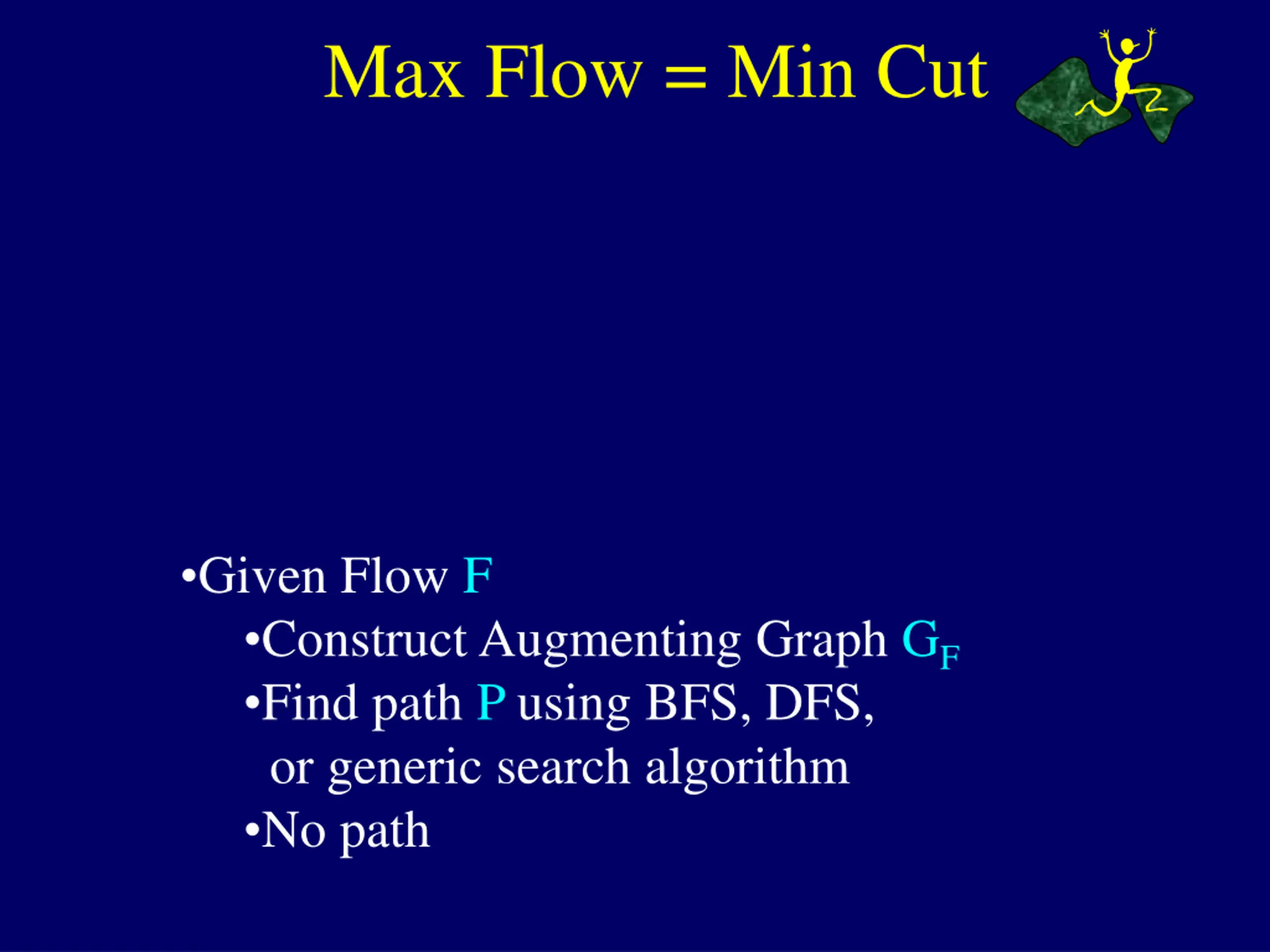 Max Flow = Min Cut

•Given Flow F

•Construct Augmenting Graph $G_F$

•Find path P using BFS, DFS, or generic search algorithm

•No path